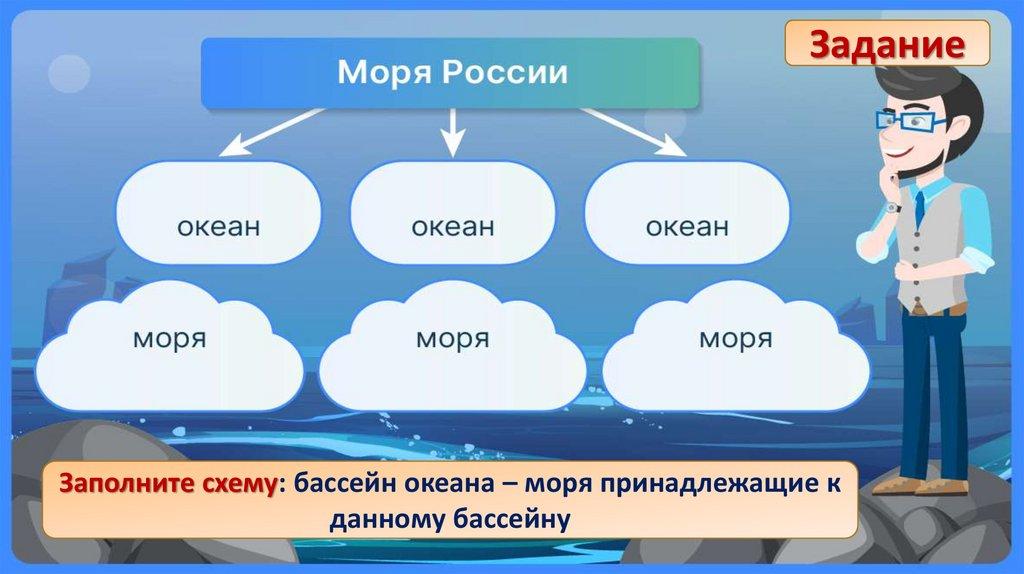 Задание

Моря России

океан

океан

океан

моря

моря

моря

Заполните схему: бассейн океана – моря принадлежащие к данному бассейну